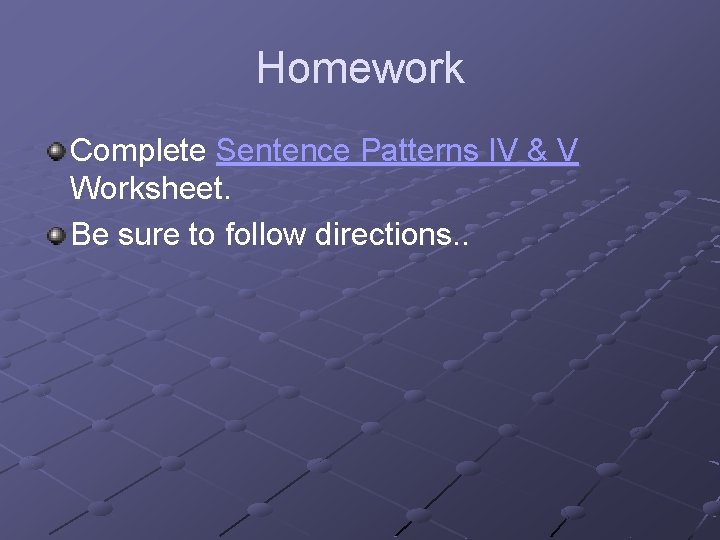 Homework

Complete Sentence Patterns IV & V Worksheet.

Be sure to follow directions..